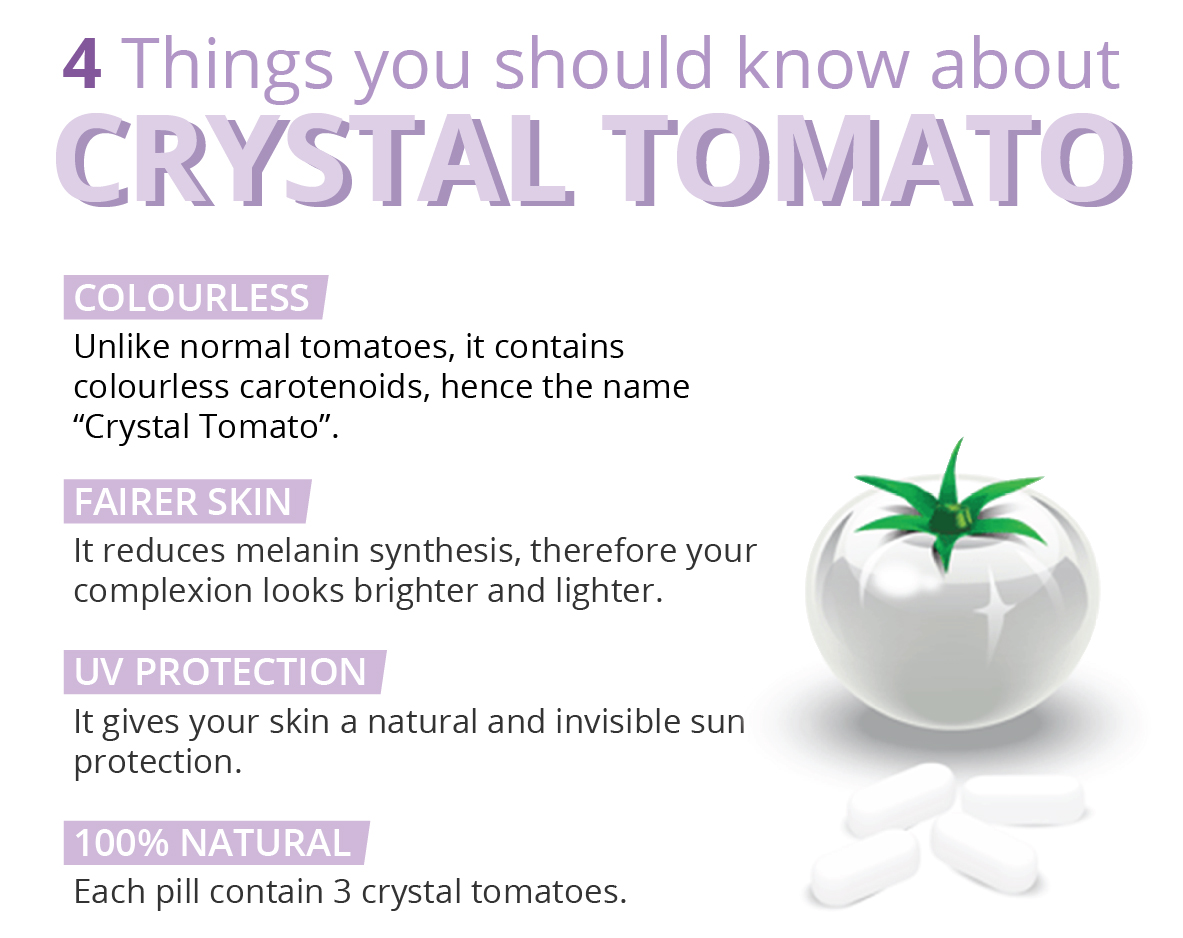 4 Things you should know about
CRYSTAL TOMATO

COLOURLESS
Unlike normal tomatoes, it contains colourless carotenoids, hence the name “Crystal Tomato”.

FAIRER SKIN
It reduces melanin synthesis, therefore your complexion looks brighter and lighter.

UV PROTECTION
It gives your skin a natural and invisible sun protection.

100% NATURAL
Each pill contain 3 crystal tomatoes.